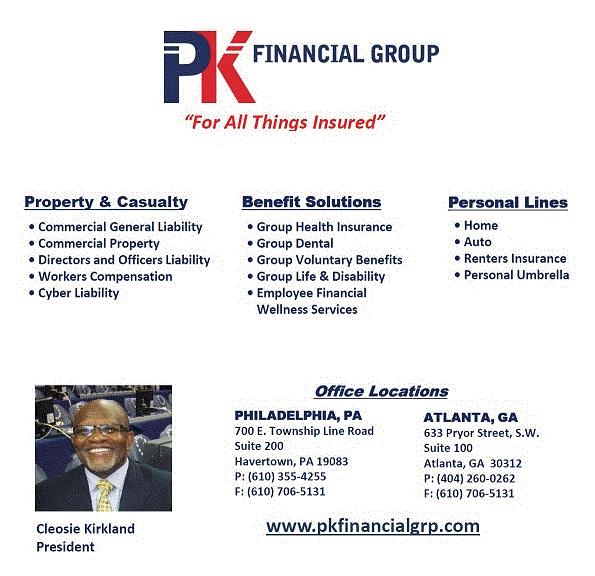 PK FINANCIAL GROUP

"For All Things Insured"

Property & Casualty
• Commercial General Liability
• Commercial Property
• Directors and Officers Liability
• Workers Compensation
• Cyber Liability

Benefit Solutions
• Group Health Insurance
• Group Dental
• Group Voluntary Benefits
• Group Life & Disability
• Employee Financial Wellness Services

Personal Lines
• Home
• Auto
• Renters Insurance
• Personal Umbrella

Cleosie Kirkland
President

Office Locations

PHILADELPHIA, PA
700 E. Township Line Road
Suite 200
Havertown, PA 19083
P: (610) 355-4255
F: (610) 706-5131

ATLANTA, GA
633 Pryor Street, S.W.
Suite 100
Atlanta, GA 30312
P: (404) 260-0262
F: (610) 706-5131

www.pkfinancialgrp.com